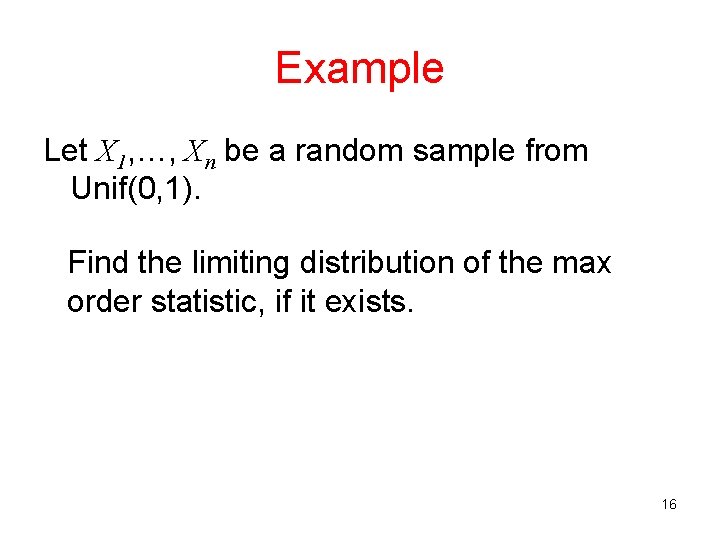 Example

Let $X_1,\ldots,X_n$ be a random sample from Unif(0,1).

Find the limiting distribution of the max order statistic, if it exists.

16